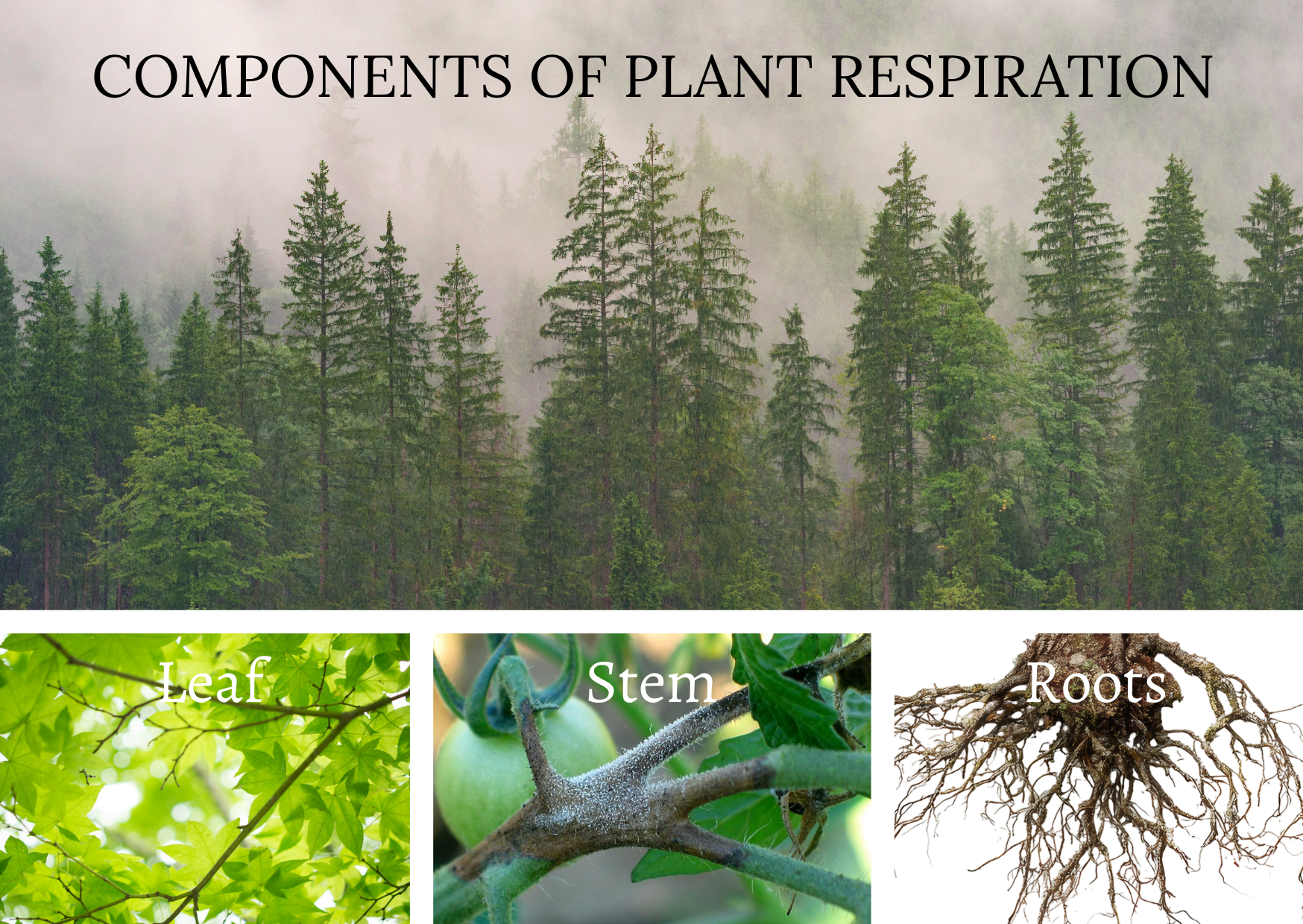 COMPONENTS OF PLANT RESPIRATION

Leaf

Stem

Roots